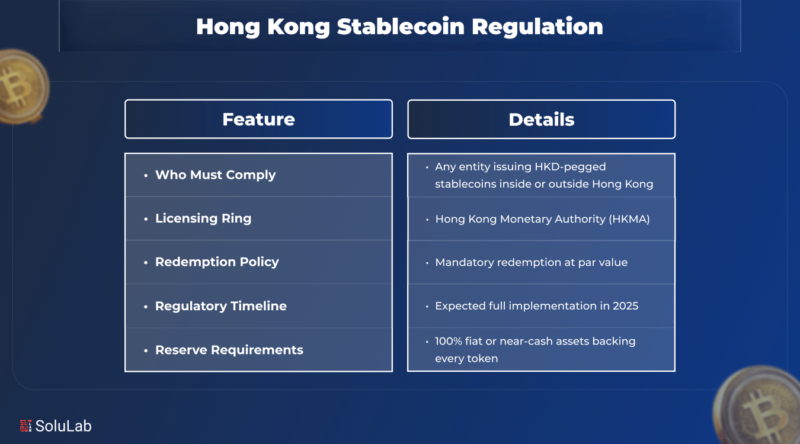 Hong Kong Stablecoin Regulation

| Feature | Details |
|---|---|
| • Who Must Comply | • Any entity issuing HKD-pegged stablecoins inside or outside Hong Kong |
| • Licensing Ring | • Hong Kong Monetary Authority (HKMA) |
| • Redemption Policy | • Mandatory redemption at par value |
| • Regulatory Timeline | • Expected full implementation in 2025 |
| • Reserve Requirements | • 100% fiat or near-cash assets backing every token |

SoluLab